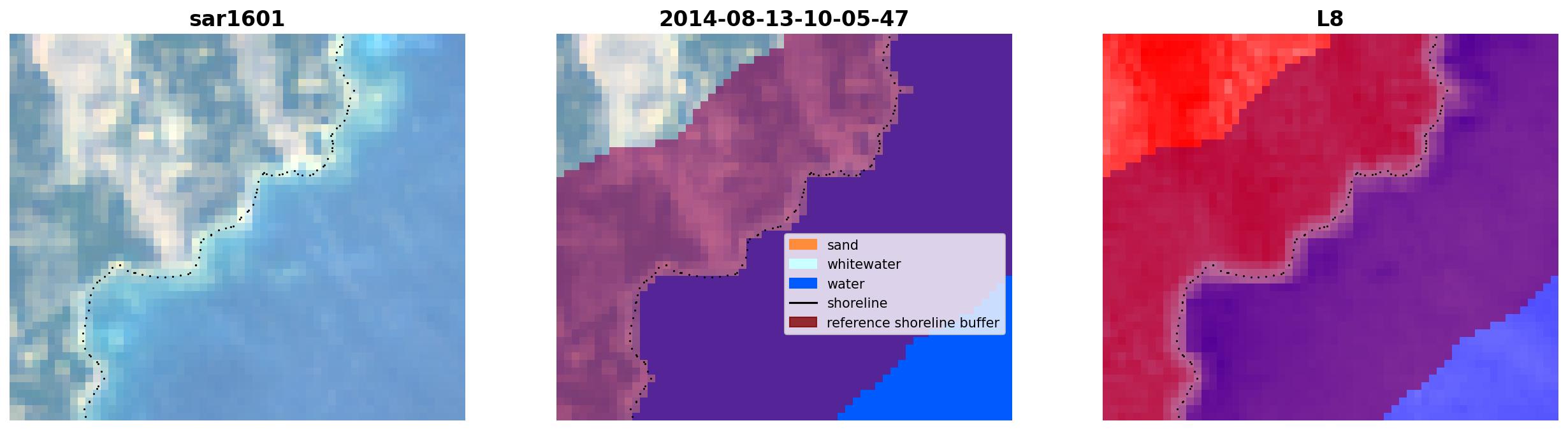 sar1601

2014-08-13-10-05-47

sand
whitewater
water
shoreline
reference shoreline buffer

L8